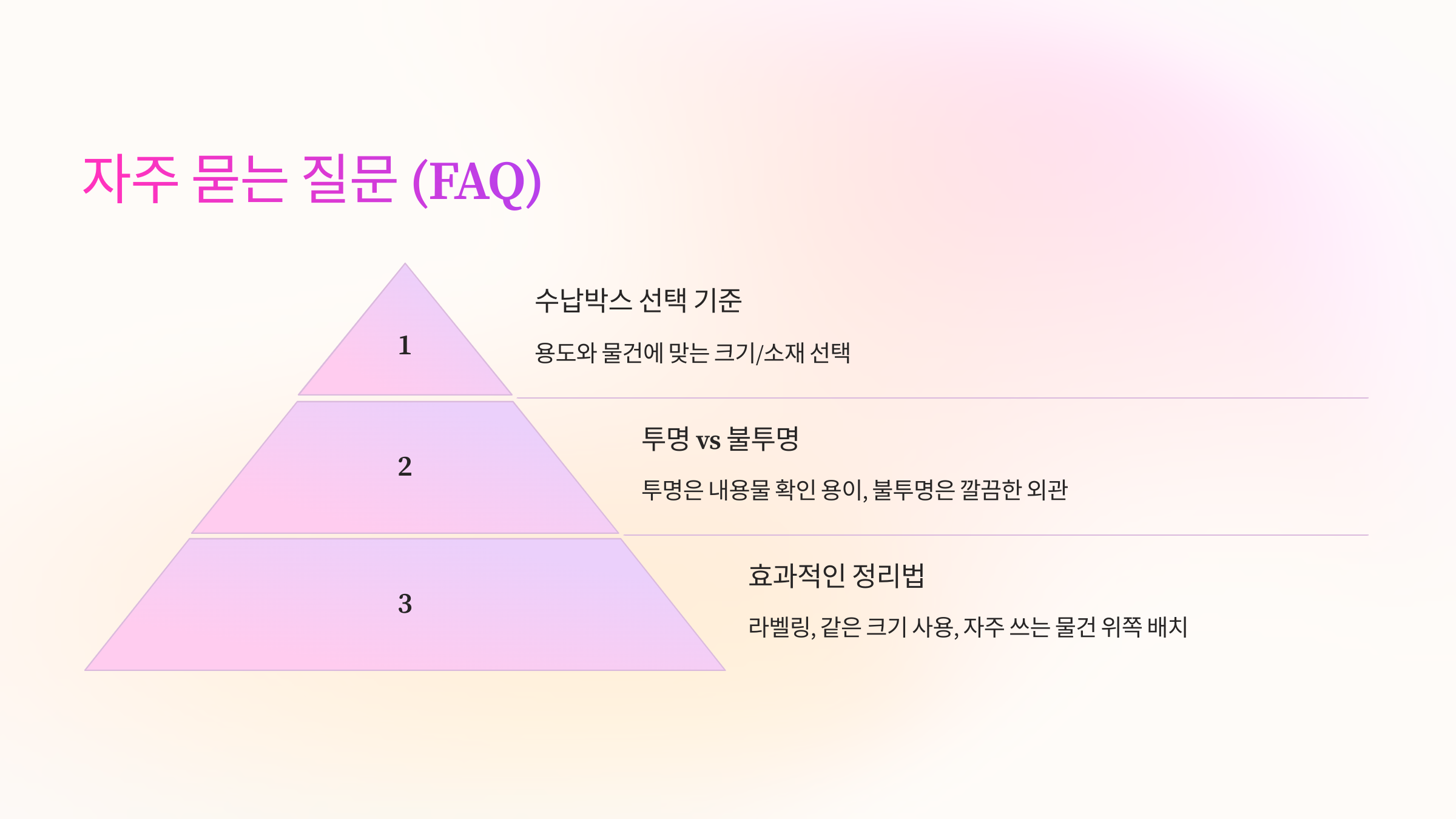 자주 묻는 질문 (FAQ)

1

수납박스 선택 기준

용도와 물건에 맞는 크기/소재 선택

2

투명 vs 불투명

투명은 내용물 확인 용이, 불투명은 깔끔한 외관

3

효과적인 정리법

라벨링, 같은 크기 사용, 자주 쓰는 물건 위쪽 배치